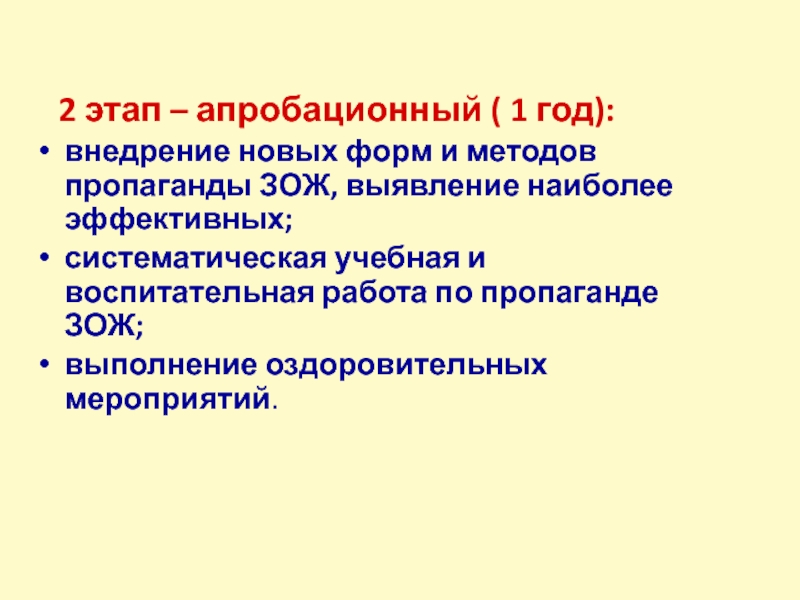 2 этап – апробационный ( 1 год):

• внедрение новых форм и методов пропаганды ЗОЖ, выявление наиболее эффективных;
• систематическая учебная и воспитательная работа по пропаганде ЗОЖ;
• выполнение оздоровительных мероприятий.